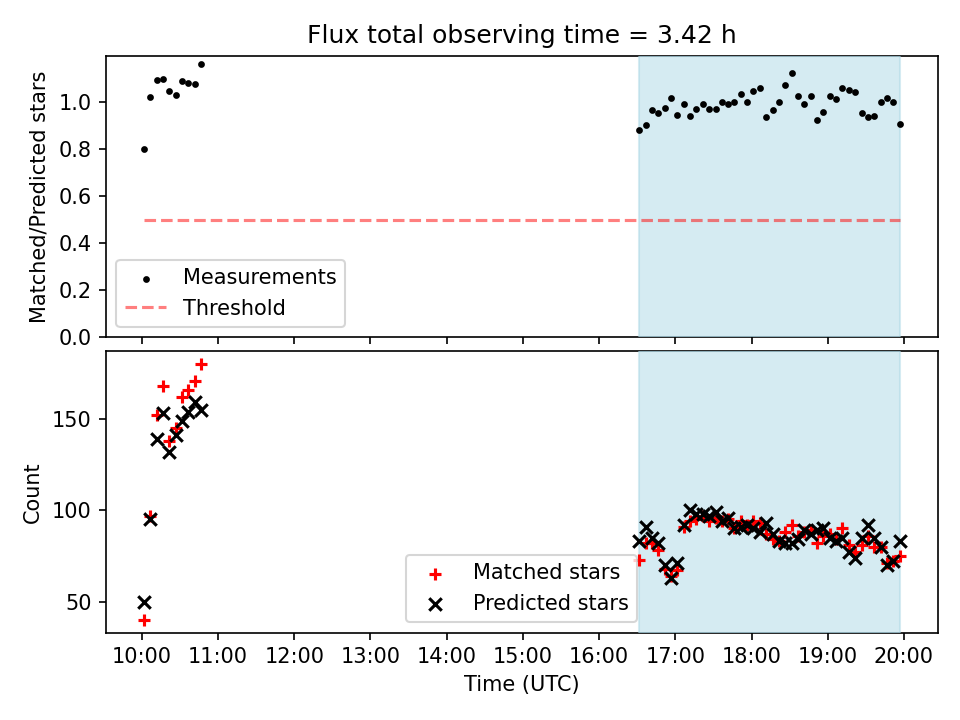 Flux total observing time = 3.42 h

Matched/Predicted stars

1.0
0.8
0.6
0.4
0.2
0.0

Measurements
Threshold

Count

150
100
50

Matched stars
Predicted stars

10:00 11:00 12:00 13:00 14:00 15:00 16:00 17:00 18:00 19:00 20:00

Time (UTC)